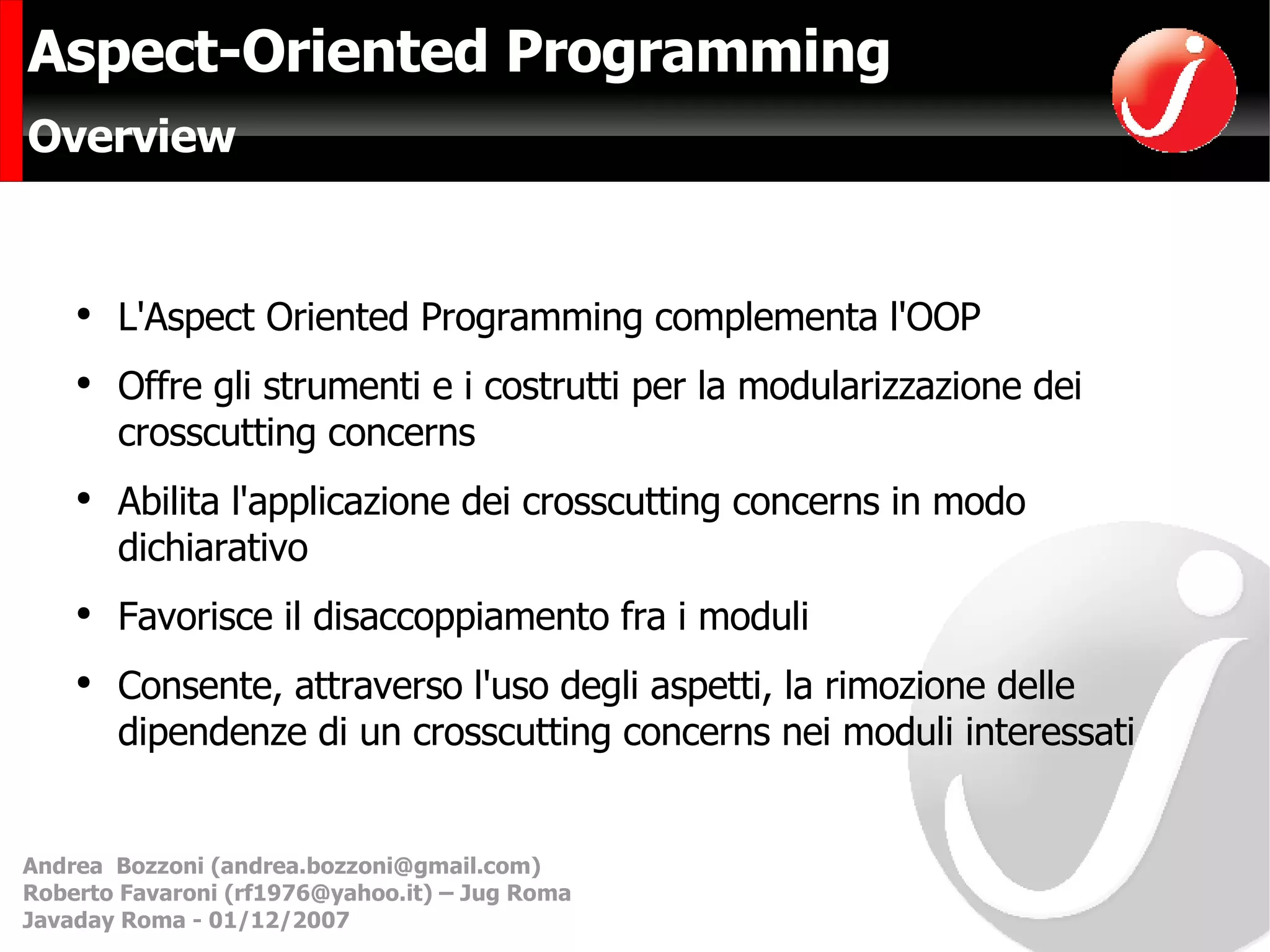 Aspect-Oriented Programming
Overview

• L'Aspect Oriented Programming complementa l'OOP
• Offre gli strumenti e i costrutti per la modularizzazione dei crosscutting concerns
• Abilita l'applicazione dei crosscutting concerns in modo dichiarativo
• Favorisce il disaccoppiamento fra i moduli
• Consente, attraverso l'uso degli aspetti, la rimozione delle dipendenze di un crosscutting concerns nei moduli interessati

Andrea Bozzoni (andrea.bozzoni@gmail.com)
Roberto Favaroni (rf1976@yahoo.it) – Jug Roma
Javaday Roma - 01/12/2007